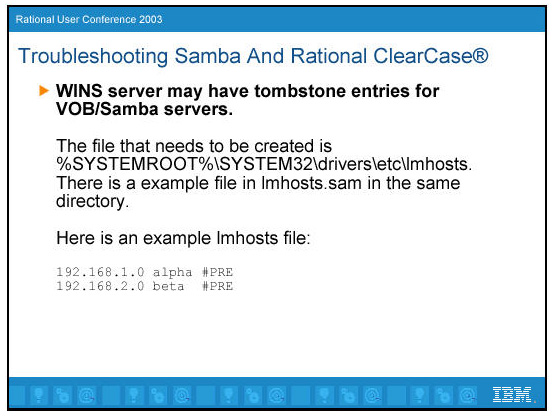 Rational User Conference 2003

Troubleshooting Samba And Rational ClearCase®

WINS server may have tombstone entries for VOB/Samba servers.

The file that needs to be created is %SYSTEMROOT%\SYSTEM32\drivers\etc\lmhosts. There is a example file in lmhosts.sam in the same directory.

Here is an example lmhosts file:

192.168.1.0 alpha #PRE
192.168.2.0 beta #PRE

IBM